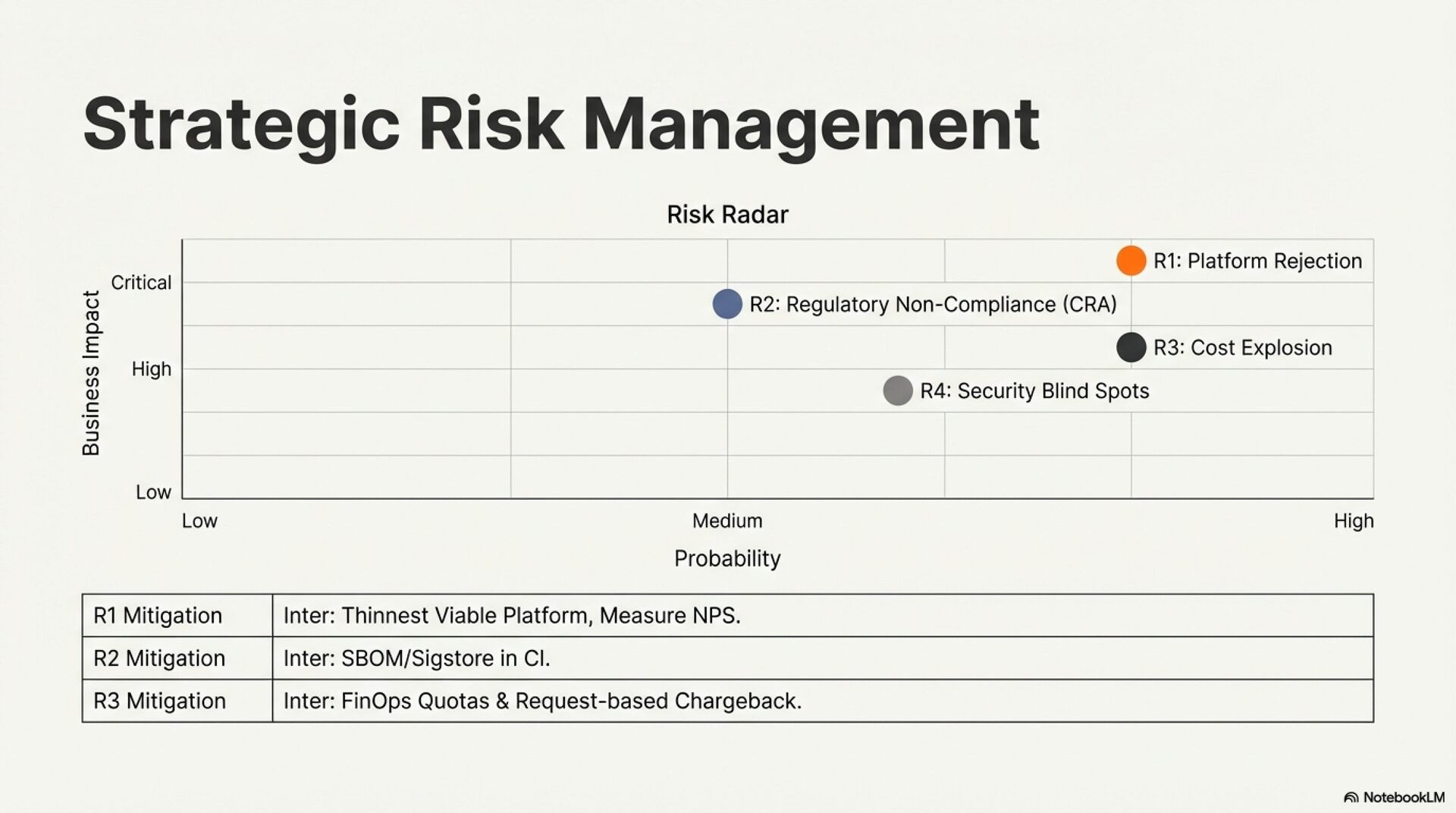 Strategic Risk Management

Risk Radar

Business Impact

Critical
High
Low

R1: Platform Rejection
R2: Regulatory Non-Compliance (CRA)
R3: Cost Explosion
R4: Security Blind Spots

Low
Medium
High

Probability

| R1 Mitigation | Inter: Thinnest Viable Platform, Measure NPS. |
|---|---|
| R2 Mitigation | Inter: SBOM/Sigstore in CI. |
| R3 Mitigation | Inter: FinOps Quotas & Request-based Chargeback. |

NotebookLM